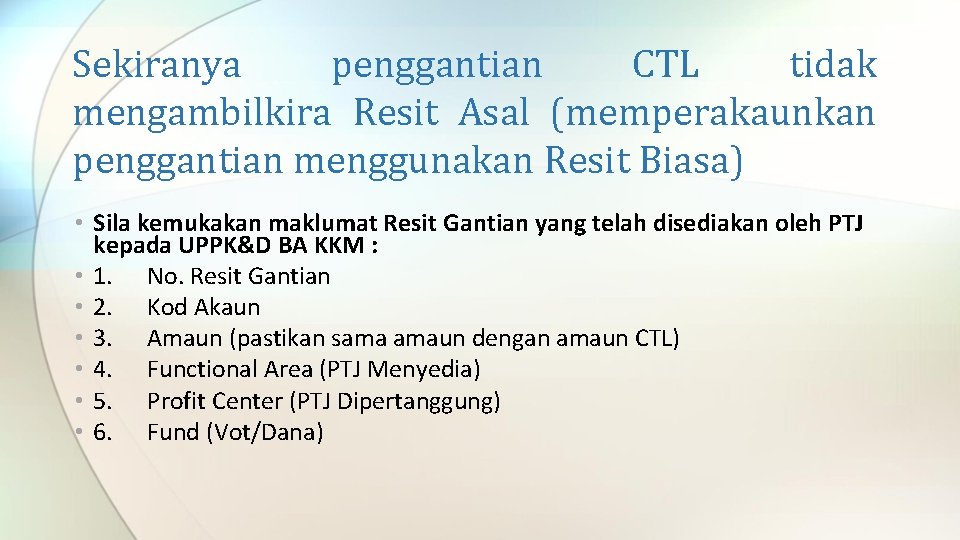 Sekiranya penggantian CTL tidak mengambilkira Resit Asal (memperakaunkan penggantian menggunakan Resit Biasa)

• Sila kemukakan maklumat Resit Gantian yang telah disediakan oleh PTJ kepada UPPK&D BA KKM :
• 1. No. Resit Gantian
• 2. Kod Akaun
• 3. Amaun (pastikan sama amaun dengan amaun CTL)
• 4. Functional Area (PTJ Menyedia)
• 5. Profit Center (PTJ Dipertanggung)
• 6. Fund (Vot/Dana)